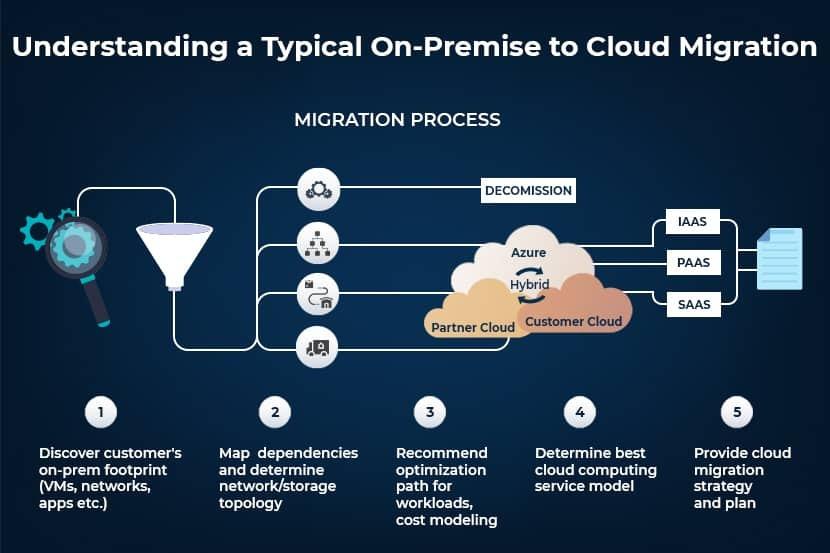 Understanding a Typical On-Premise to Cloud Migration

MIGRATION PROCESS

DECOMISSION

Azure

Hybrid

Partner Cloud

Customer Cloud

IAAS

PAAS

SAAS

1

Discover customer's on-prem footprint (VMs, networks, apps etc.)

2

Map dependencies and determine network/storage topology

3

Recommend optimization path for workloads, cost modeling

4

Determine best cloud computing service model

5

Provide cloud migration strategy and plan